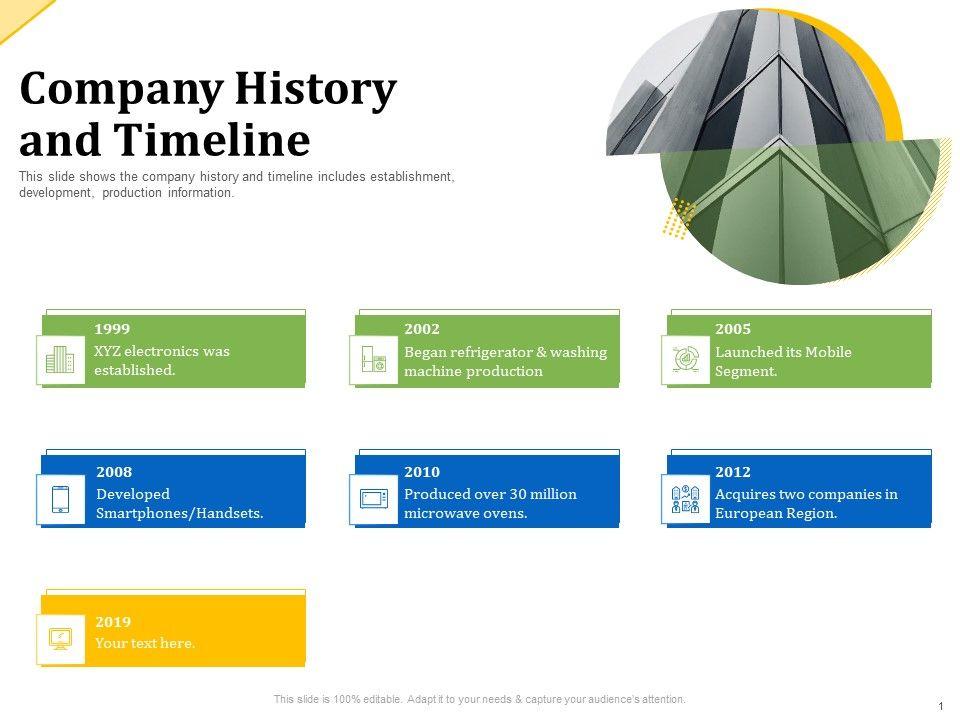 Company History and Timeline

This slide shows the company history and timeline includes establishment, development, production information.

1999
XYZ electronics was established.

2002
Began refrigerator & washing machine production

2005
Launched its Mobile Segment.

2008
Developed Smartphones/Handsets.

2010
Produced over 30 million microwave ovens.

2012
Acquires two companies in European Region.

2019
Your text here.

This slide is 100% editable. Adapt it to your needs & capture your audience's attention.

1